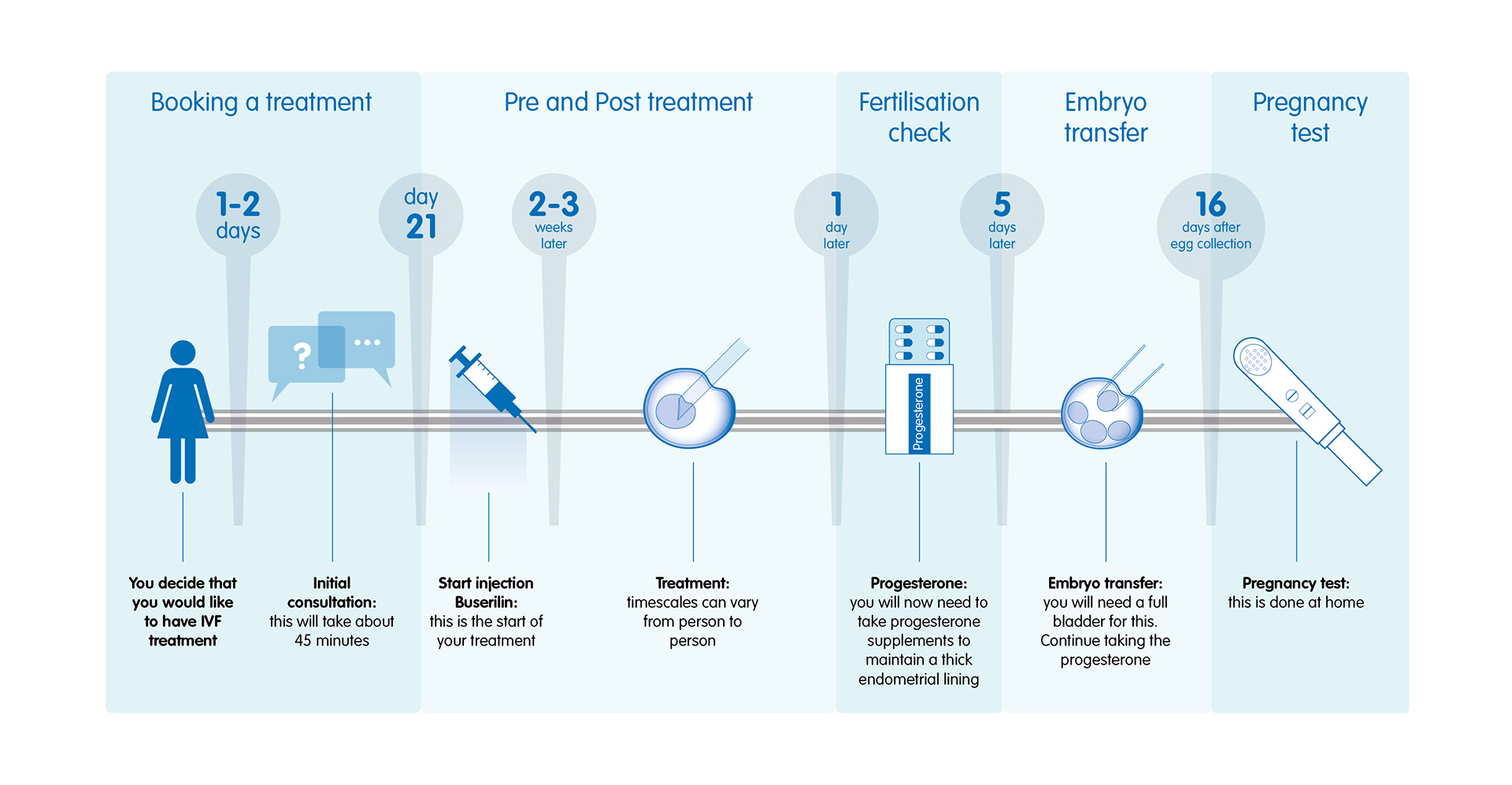 Booking a treatment

Pre and Post treatment

Fertilisation check

Embryo transfer

Pregnancy test

1-2 days

day 21

2-3 weeks later

1 day later

5 days later

16 days after egg collection

?

...

Progesterone

You decide that you would like to have IVF treatment

Initial consultation: this will take about 45 minutes

Start injection Buserilin: this is the start of your treatment

Treatment: timescales can vary from person to person

Progesterone: you will now need to take progesterone supplements to maintain a thick endometrial lining

Embryo transfer: you will need a full bladder for this. Continue taking the progesterone

Pregnancy test: this is done at home